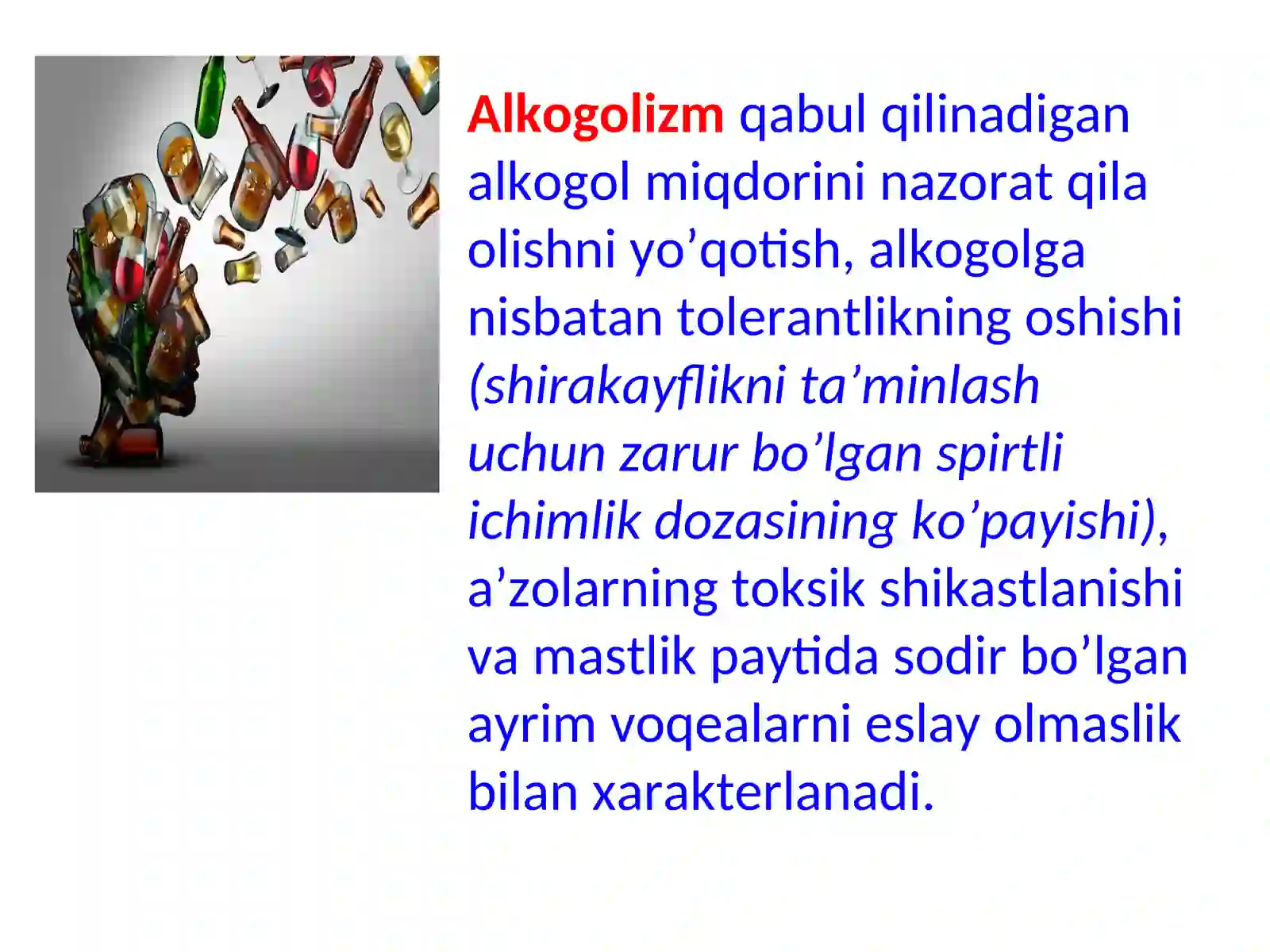 Alkogolizm qabul qilinadigan alkogol miqdorini nazorat qila olishni yo’qotish, alkogolga nisbatan tolerantlikning oshishi (shirakayflikni ta’minlash uchun zarur bo’lgan spirtli ichimlik dozasining ko’payishi), a’zolarning toksik shikastlanishi va mastlik paytida sodir bo’lgan ayrim voqealarni eslay olmaslik bilan xarakterlanadi.